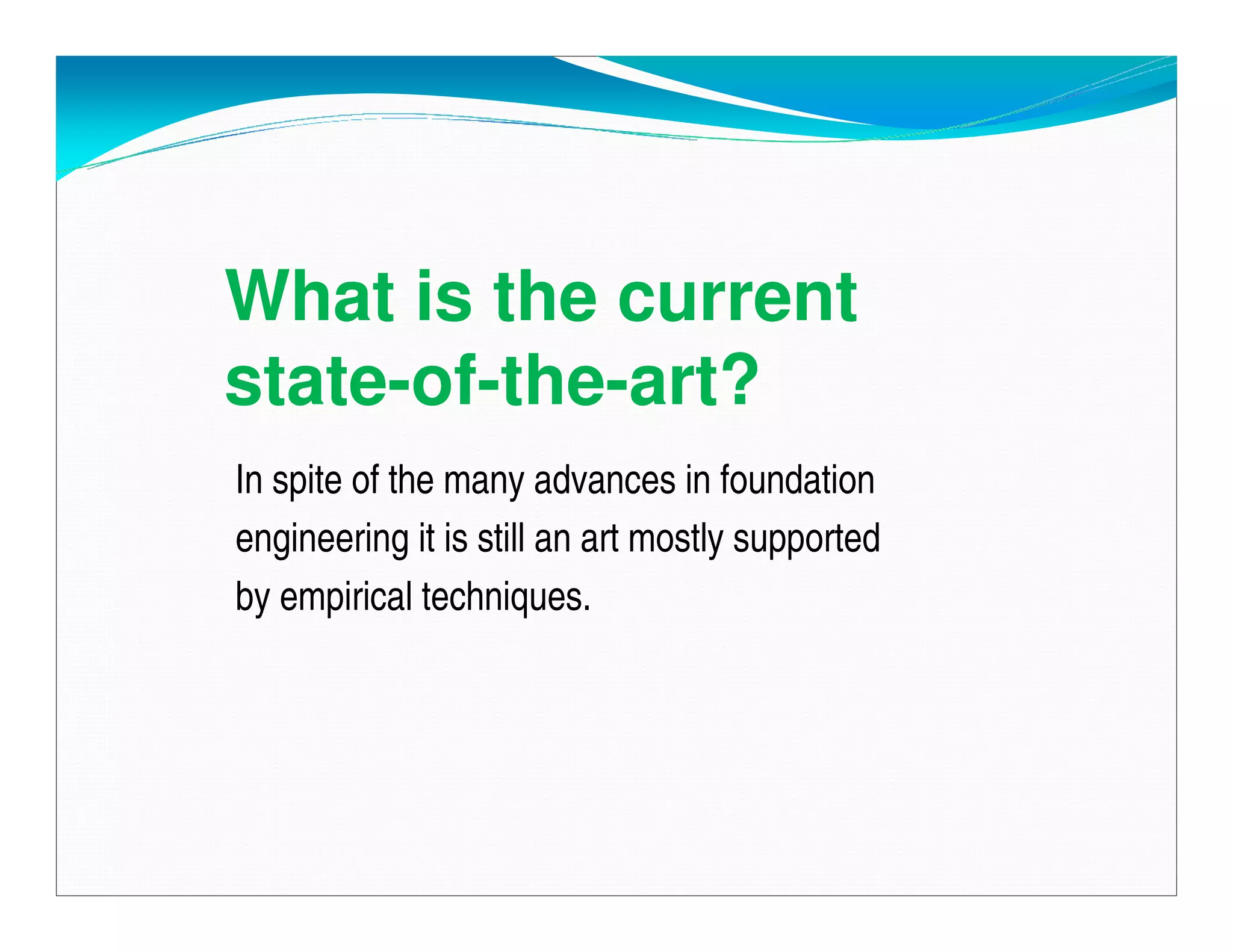 What is the current state-of-the-art?

In spite of the many advances in foundation engineering it is still an art mostly supported by empirical techniques.